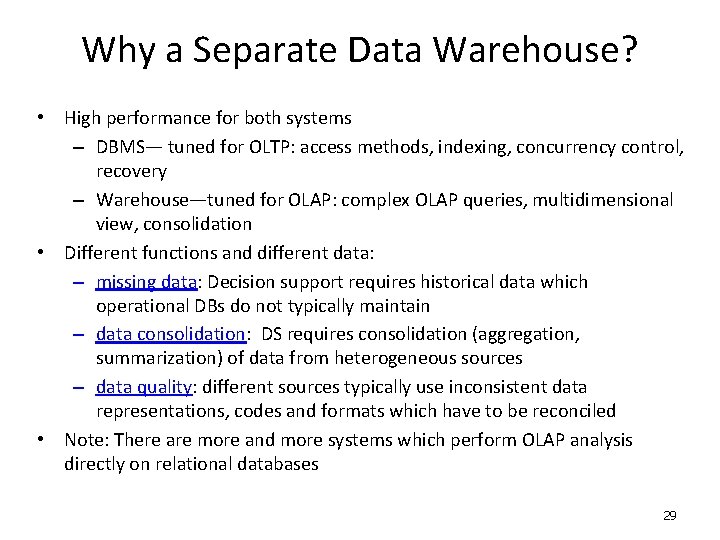 Why a Separate Data Warehouse?

• High performance for both systems
– DBMS— tuned for OLTP: access methods, indexing, concurrency control, recovery
– Warehouse—tuned for OLAP: complex OLAP queries, multidimensional view, consolidation
• Different functions and different data:
– missing data: Decision support requires historical data which operational DBs do not typically maintain
– data consolidation: DS requires consolidation (aggregation, summarization) of data from heterogeneous sources
– data quality: different sources typically use inconsistent data representations, codes and formats which have to be reconciled
• Note: There are more and more systems which perform OLAP analysis directly on relational databases

29